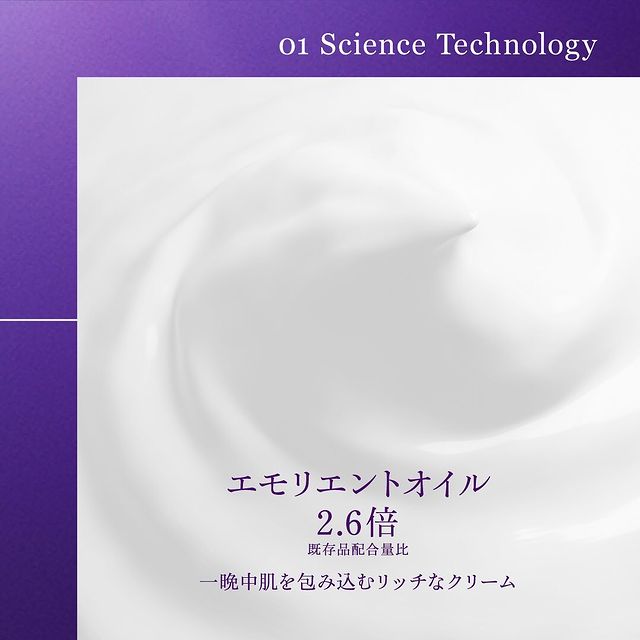 01 Science Technology

エモリエントオイル
2.6倍
既存品配合量比

一晩中肌を包み込むリッチなクリーム